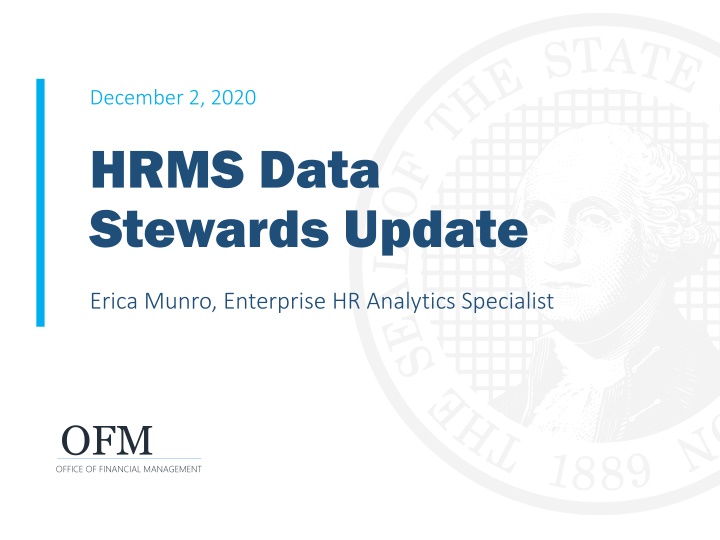 December 2, 2020

HRMS Data Stewards Update

Erica Munro, Enterprise HR Analytics Specialist

OFM
OFFICE OF FINANCIAL MANAGEMENT

THE SEAL OF THE STATE

1889